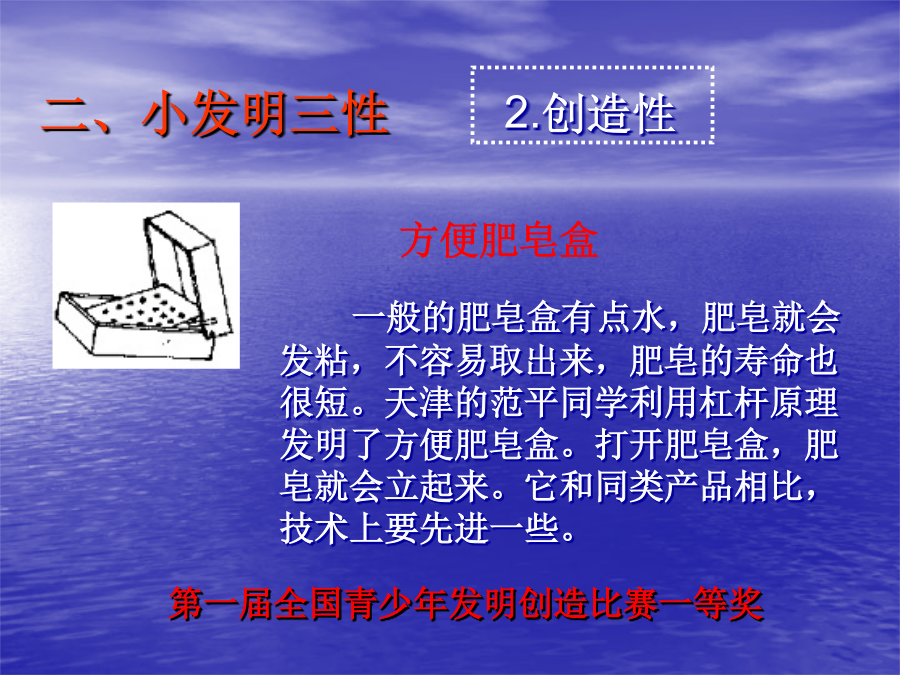 二、小发明三性

2.创造性

方便肥皂盒

一般的肥皂盒有点水，肥皂就会发粘，不容易取出来，肥皂的寿命也很短。天津的范平同学利用杠杆原理发明了方便肥皂盒。打开肥皂盒，肥皂就会立起来。它和同类产品相比，技术上要先进一些。

第一届全国青少年发明创造比赛一等奖